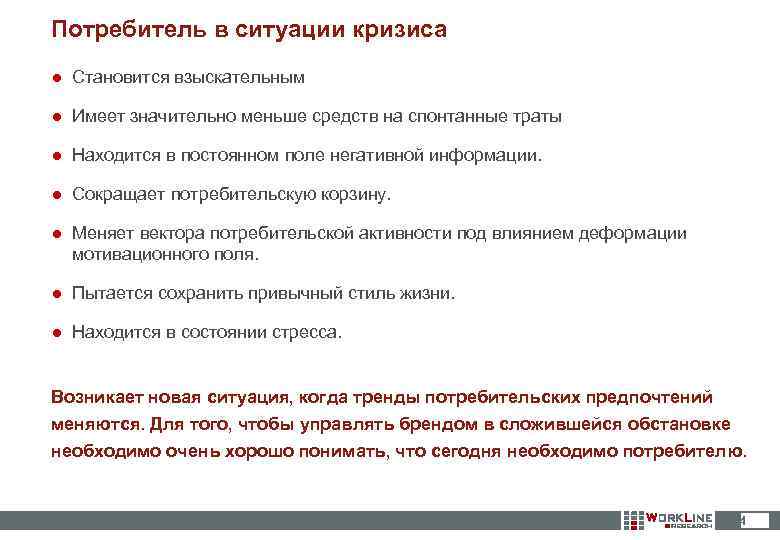 Потребитель в ситуации кризиса

● Становится взыскательным

● Имеет значительно меньше средств на спонтанные траты

● Находится в постоянном поле негативной информации.

● Сокращает потребительскую корзину.

● Меняет вектора потребительской активности под влиянием деформации мотивационного поля.

● Пытается сохранить привычный стиль жизни.

● Находится в состоянии стресса.

Возникает новая ситуация, когда тренды потребительских предпочтений меняются. Для того, чтобы управлять брендом в сложившейся обстановке необходимо очень хорошо понимать, что сегодня необходимо потребителю.

WORKLINE RESEARCH

4